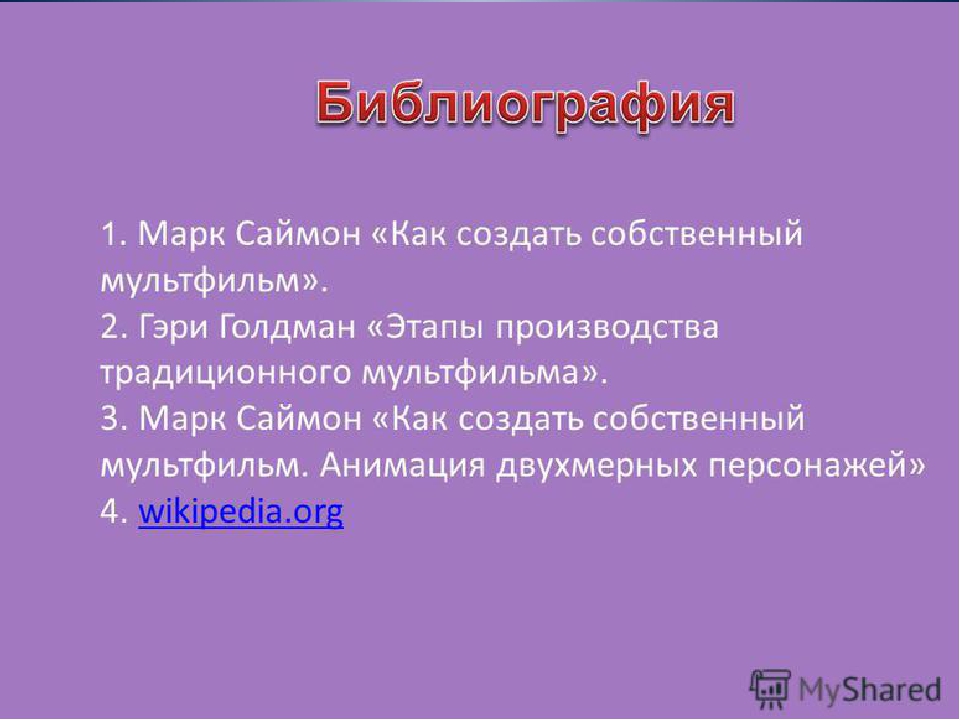 Библиография

1. Марк Саймон «Как создать собственный мультфильм».
2. Гэри Голдман «Этапы производства традиционного мультфильма».
3. Марк Саймон «Как создать собственный мультфильм. Анимация двухмерных персонажей»
4. wikipedia.org

MyShared